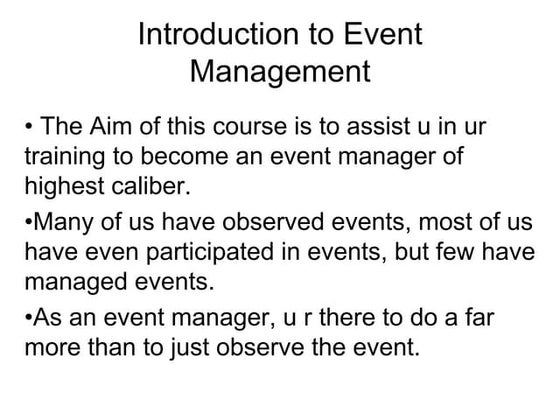 Introduction to Event Management

• The Aim of this course is to assist u in ur training to become an event manager of highest caliber.

•Many of us have observed events, most of us have even participated in events, but few have managed events.

•As an event manager, u r there to do a far more than to just observe the event.